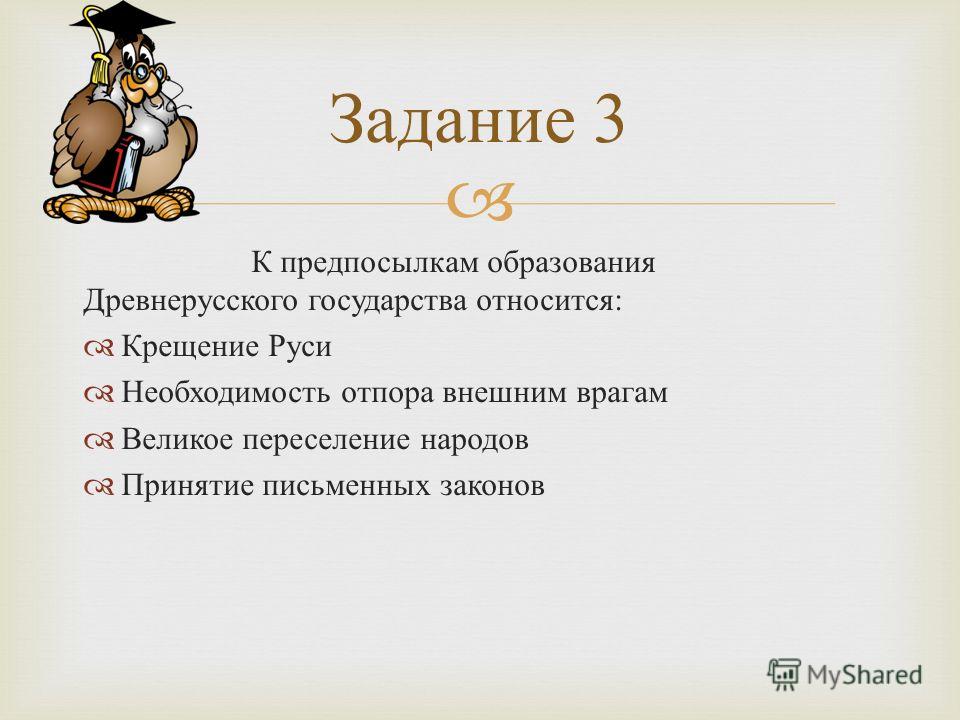 Задание 3

К предпосылкам образования Древнерусского государства относится:

Крещение Руси

Необходимость отпора внешним врагам

Великое переселение народов

Принятие письменных законов

MyShared